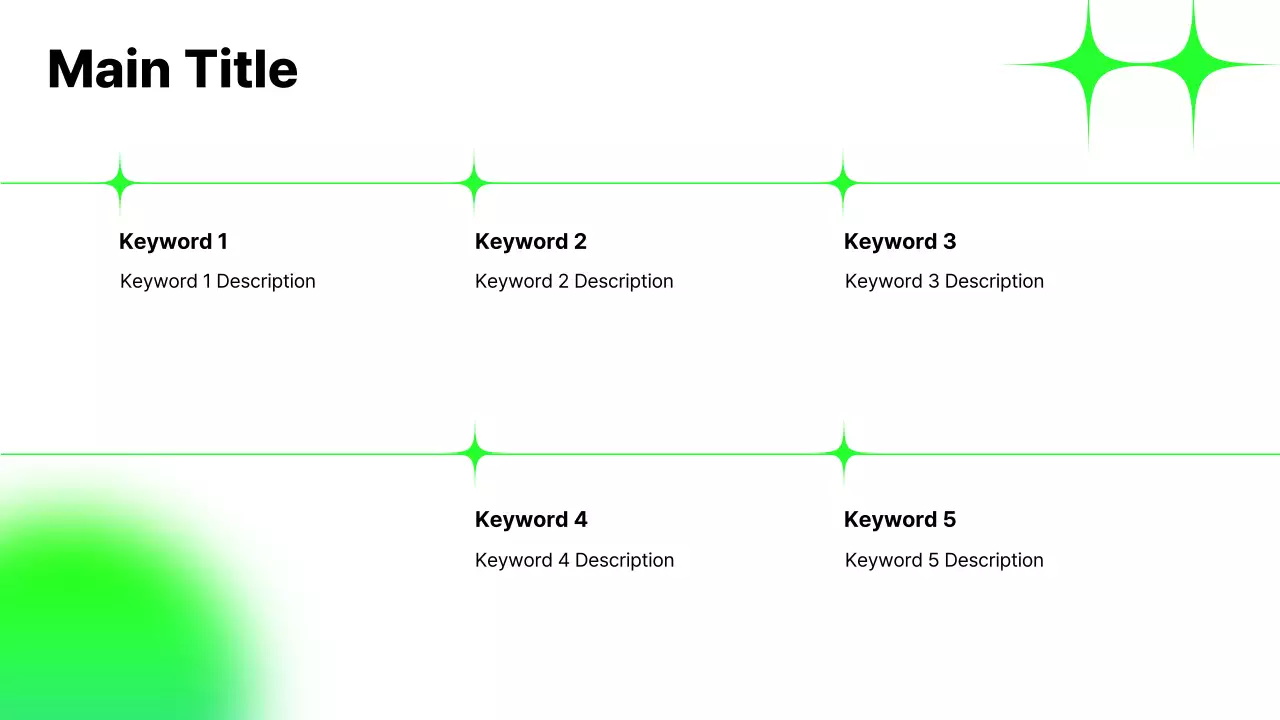 Main Title

Keyword 1
Keyword 1 Description

Keyword 2
Keyword 2 Description

Keyword 3
Keyword 3 Description

Keyword 4
Keyword 4 Description

Keyword 5
Keyword 5 Description